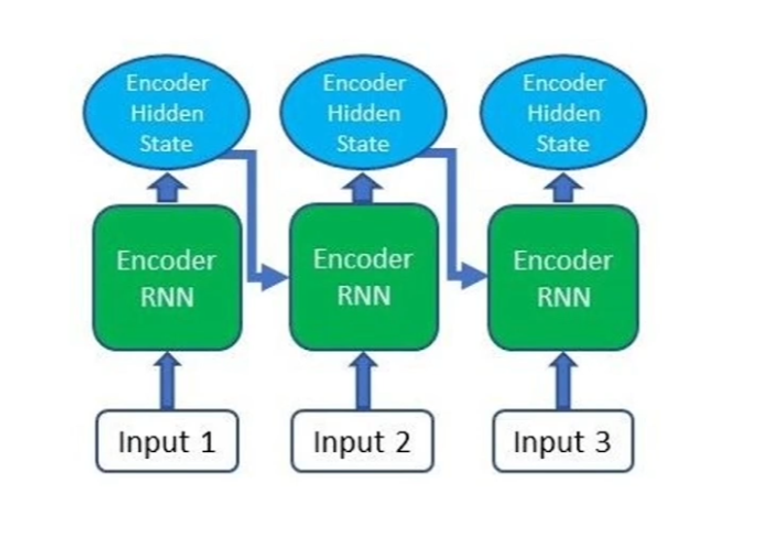 Encoder Hidden State

Encoder Hidden State

Encoder Hidden State

Encoder RNN

Encoder RNN

Encoder RNN

Input 1

Input 2

Input 3